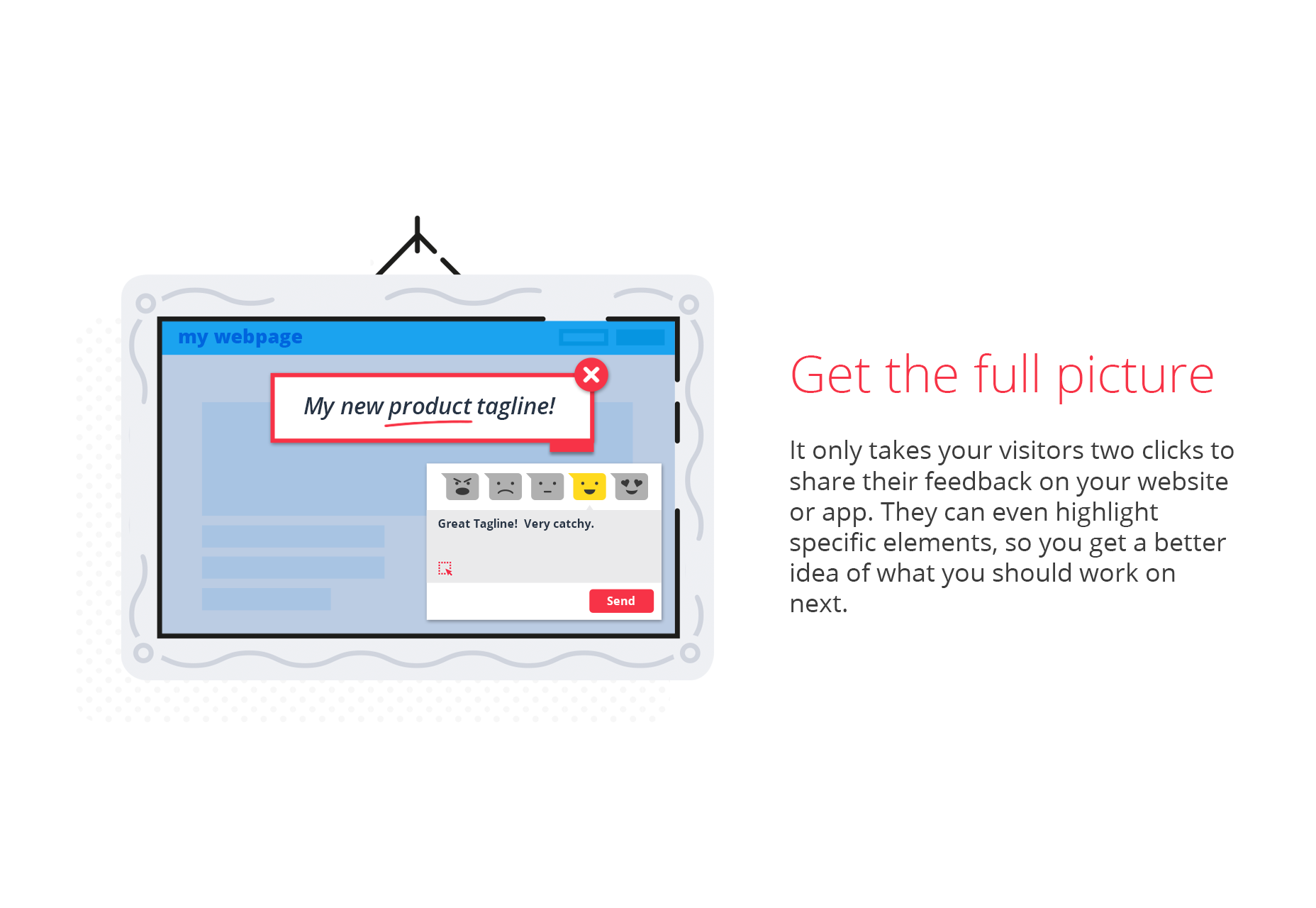 my webpage

My new product tagline!

Great Tagline! Very catchy.

Send

Get the full picture

It only takes your visitors two clicks to share their feedback on your website or app. They can even highlight specific elements, so you get a better idea of what you should work on next.